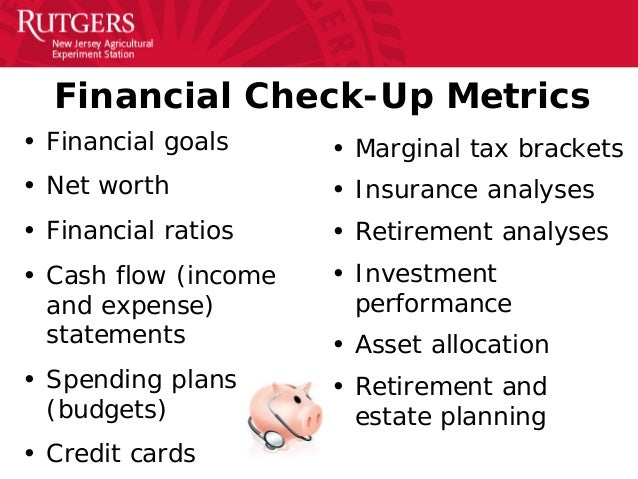 RUTGERS
New Jersey Agricultural Experiment Station

Financial Check-Up Metrics

• Financial goals
• Net worth
• Financial ratios
• Cash flow (income and expense) statements
• Spending plans (budgets)
• Credit cards

• Marginal tax brackets
• Insurance analyses
• Retirement analyses
• Investment performance
• Asset allocation
• Retirement and estate planning